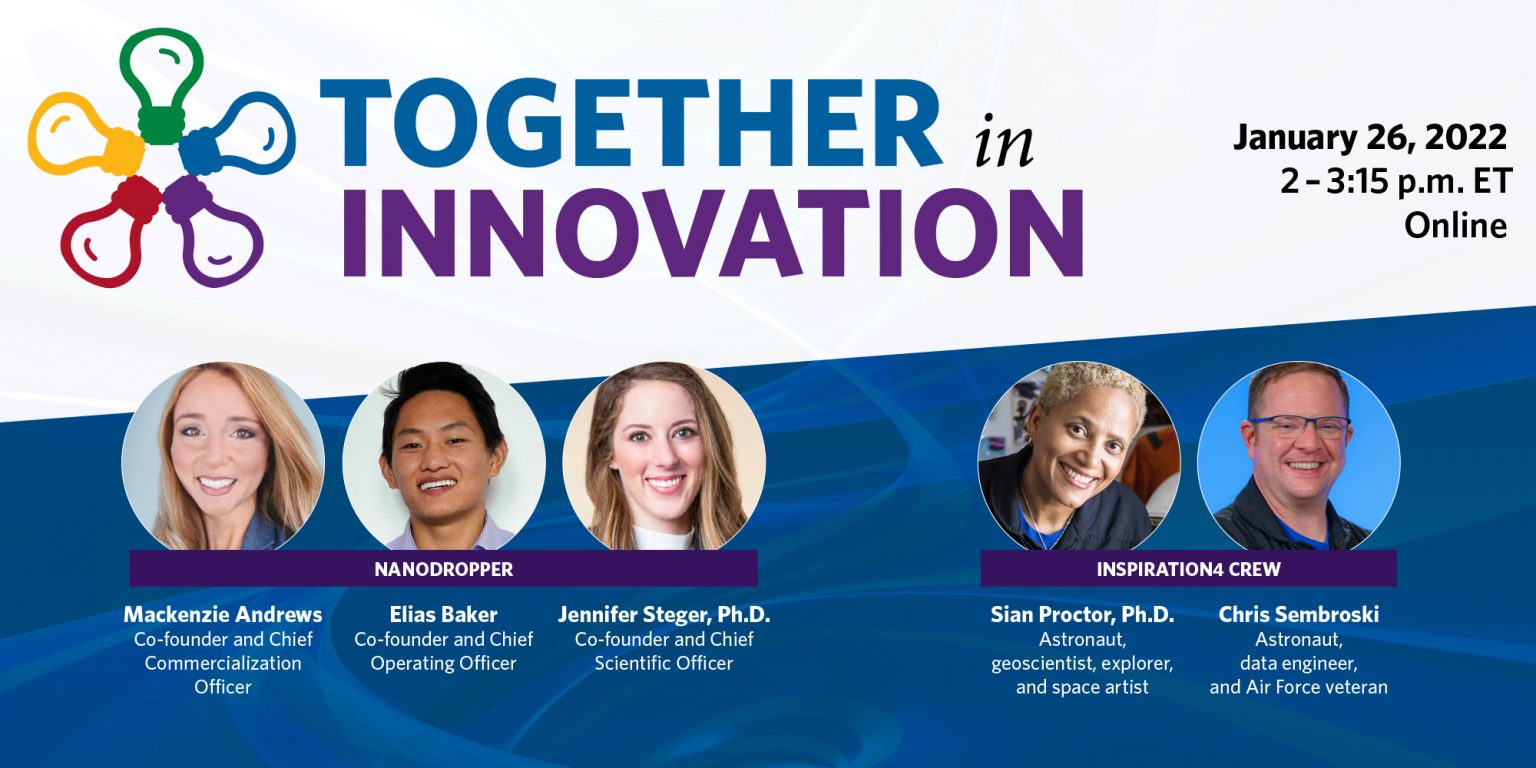 TOGETHER in INNOVATION

January 26, 2022
2 – 3:15 p.m. ET
Online

NANODROPPER

Mackenzie Andrews
Co-founder and Chief Commercialization Officer

Elias Baker
Co-founder and Chief Operating Officer

Jennifer Steger, Ph.D.
Co-founder and Chief Scientific Officer

INSPIRATION4 CREW

Sian Proctor, Ph.D.
Astronaut, geoscientist, explorer, and space artist

Chris Sembroski
Astronaut, data engineer, and Air Force veteran